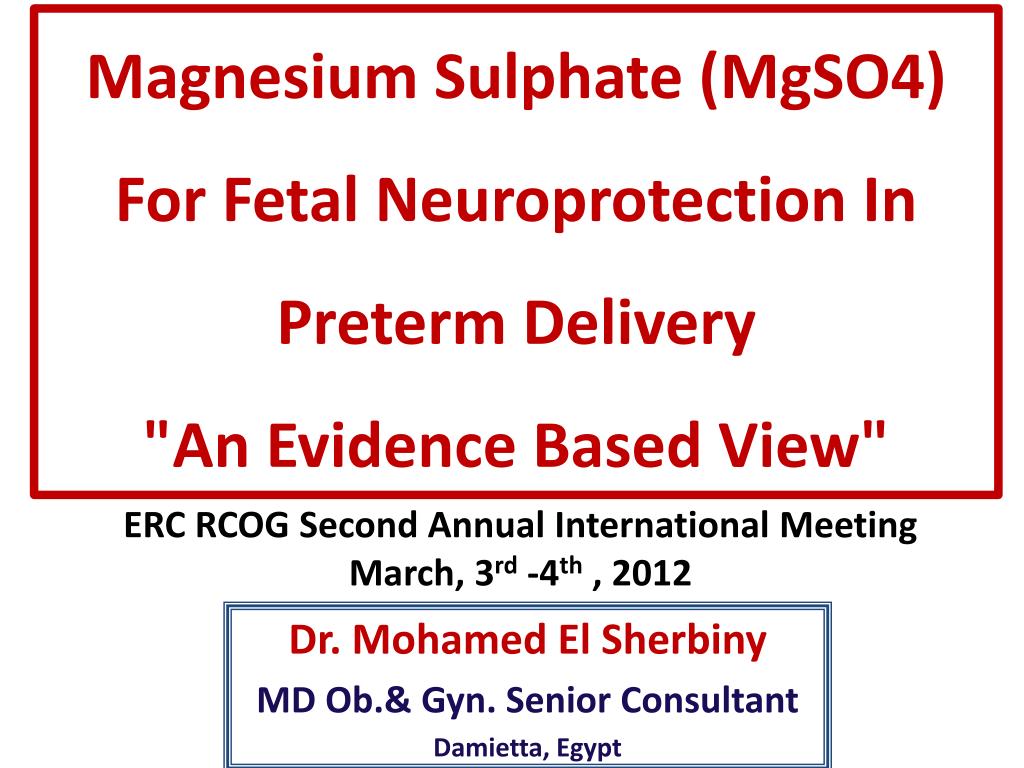 Magnesium Sulphate (MgSO4)

For Fetal Neuroprotection In

Preterm Delivery

"An Evidence Based View"

ERC RCOG Second Annual International Meeting
March, 3$^{rd}$ -4$^{th}$ , 2012

Dr. Mohamed El Sherbiny
MD Ob.& Gyn. Senior Consultant
Damietta, Egypt